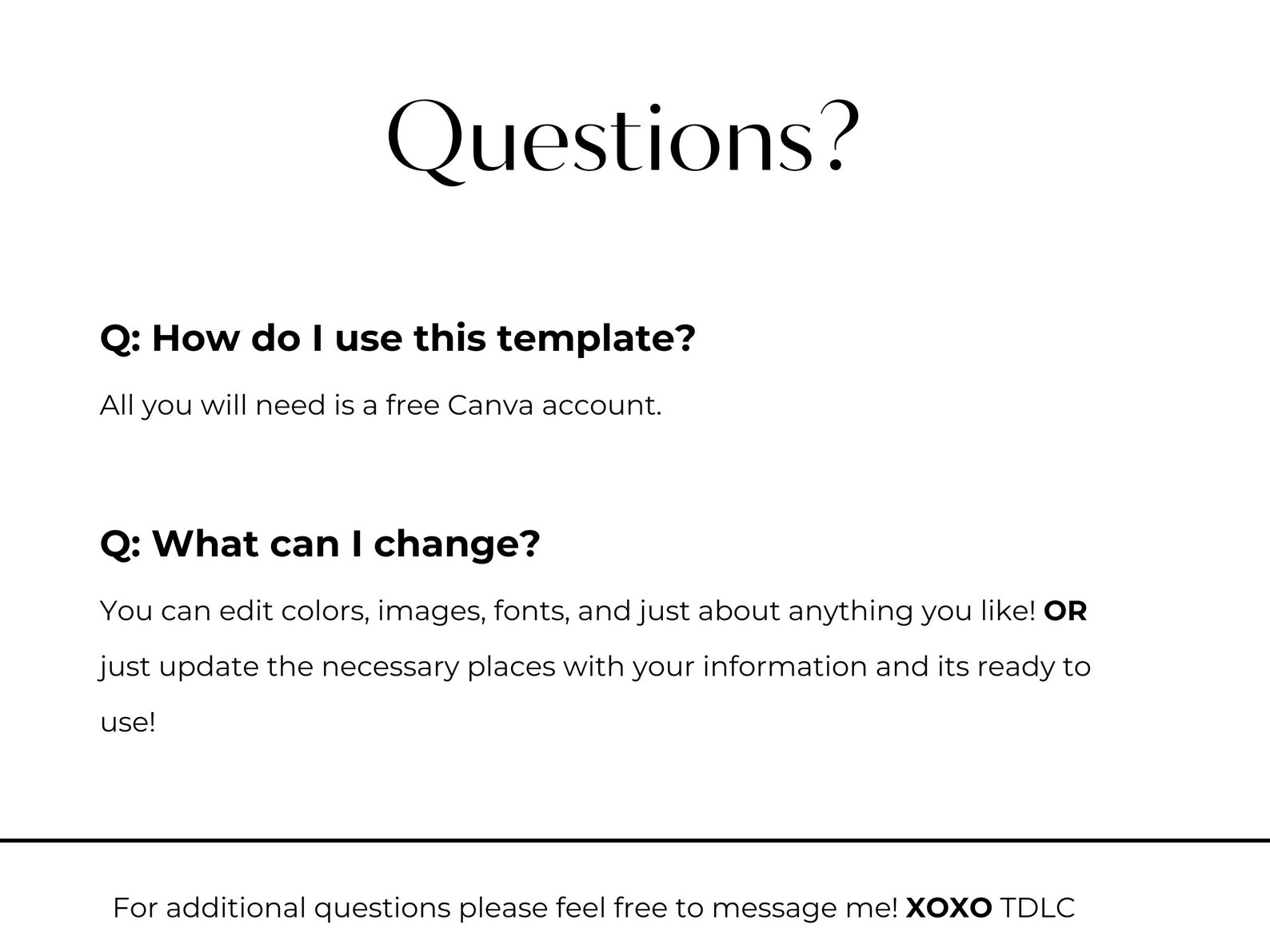 Questions?

Q: How do I use this template?

All you will need is a free Canva account.

Q: What can I change?

You can edit colors, images, fonts, and just about anything you like! OR just update the necessary places with your information and its ready to use!

For additional questions please feel free to message me! XOXO TDLC